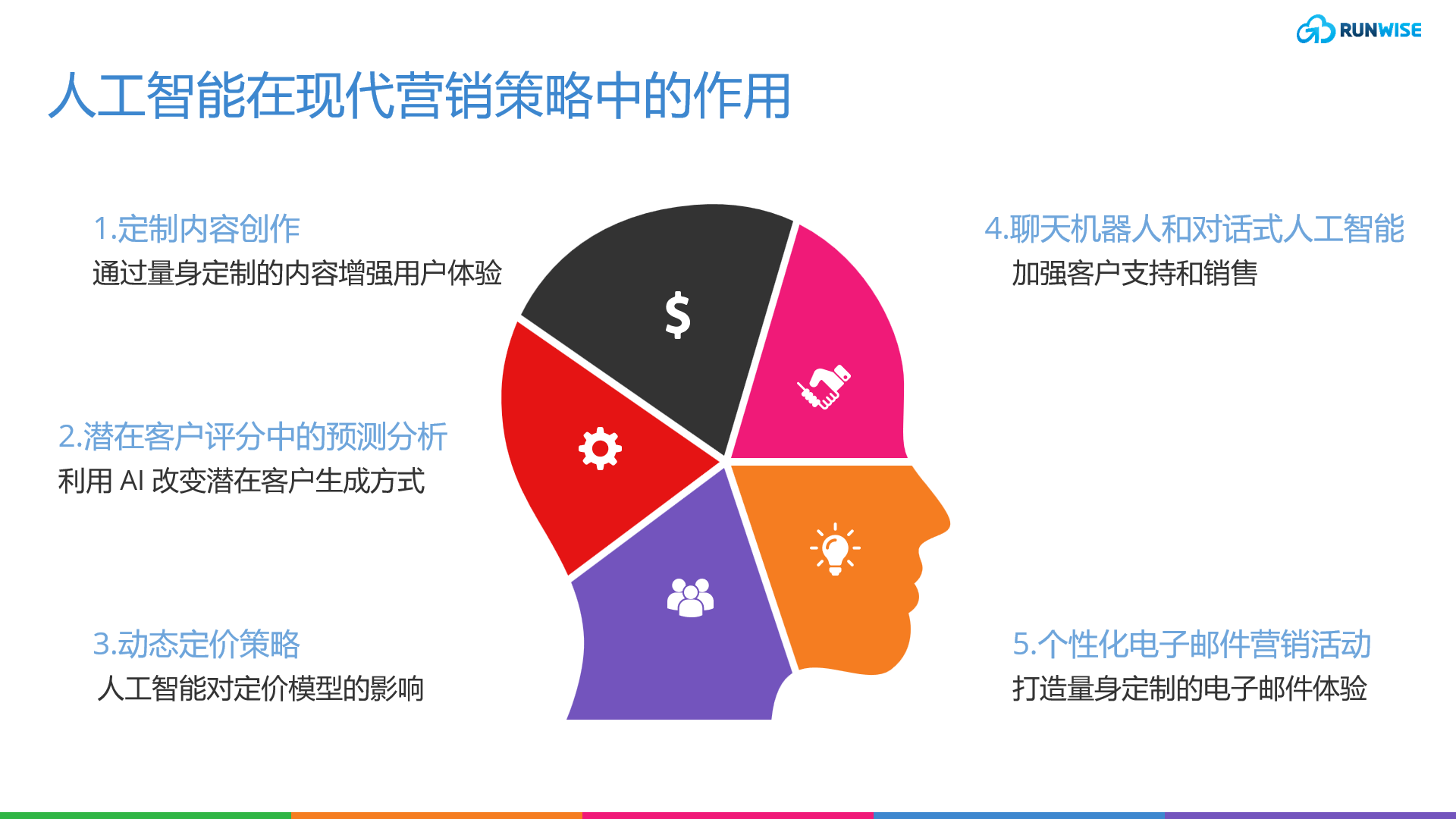 RUNWISE

人工智能在现代营销策略中的作用

1.定制内容创作
通过量身定制的内容增强用户体验

2.潜在客户评分中的预测分析
利用 AI 改变潜在客户生成方式

3.动态定价策略
人工智能对定价模型的影响

$

4.聊天机器人和对话式人工智能
加强客户支持和销售

5.个性化电子邮件营销活动
打造量身定制的电子邮件体验